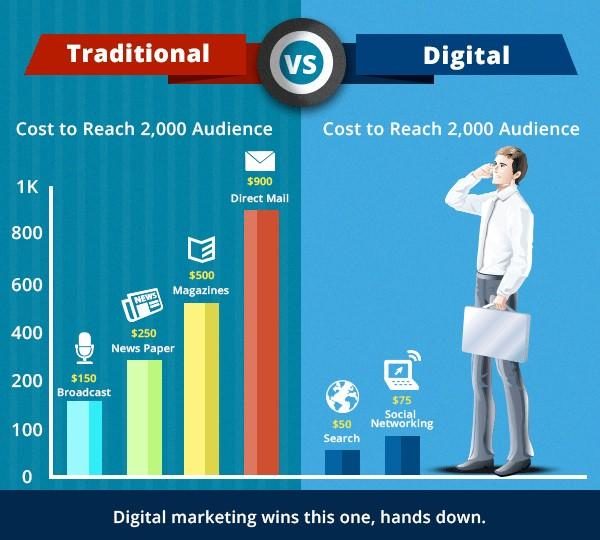 Traditional VS Digital

Cost to Reach 2,000 Audience

Cost to Reach 2,000 Audience

1K
800
600
400
200
100
0

$150
Broadcast

NEWS
$250
News Paper

$500
Magazines

$900
Direct Mail

$50
Search

$75
Social Networking

Digital marketing wins this one, hands down.